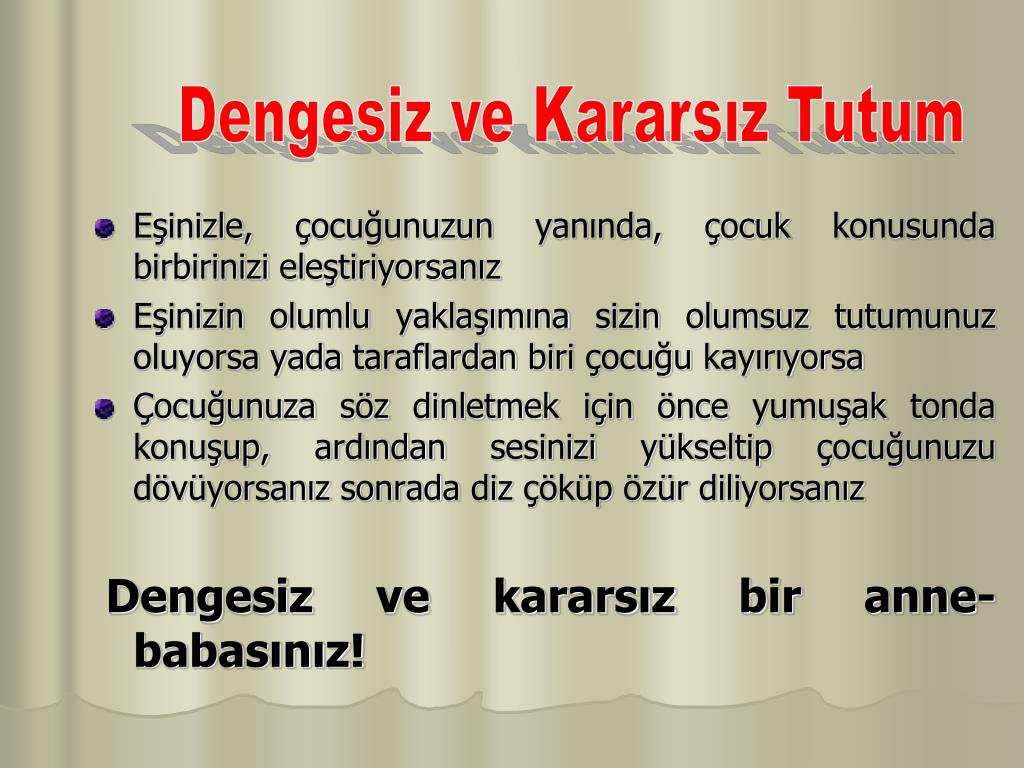 Dengesiz ve Kararsız Tutum

Eşinizle, çocuğunuzun yanında, çocuk konusunda birbirinizi eleştiriyorsanız

Eşinizin olumlu yaklaşımına sizin olumsuz tutumunuz oluyorsa yada taraflardan biri çocuğu kayırıyorsa

Çocuğunuza söz dinletmek için önce yumuşak tonda konuşup, ardından sesinizi yükseltip çocuğunuzu dövüyorsanız sonrada diz çöküp özür diliyorsanız

Dengesiz ve kararsız bir anne-babasınız!